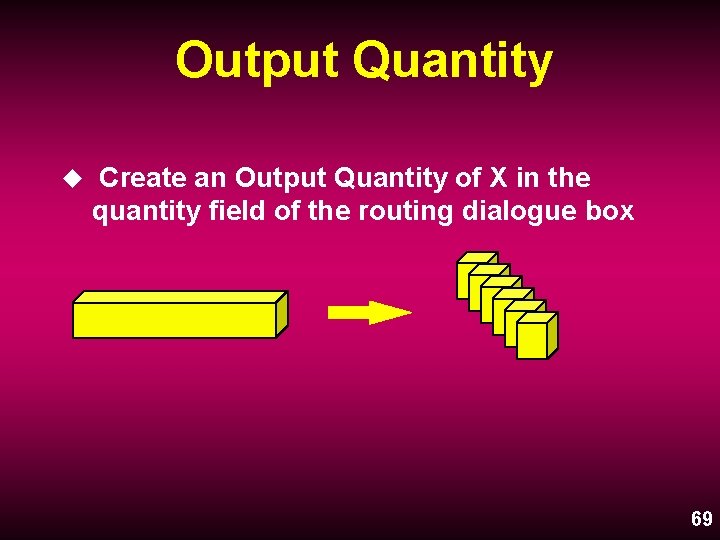 Output Quantity

◆ Create an Output Quantity of X in the quantity field of the routing dialogue box

69